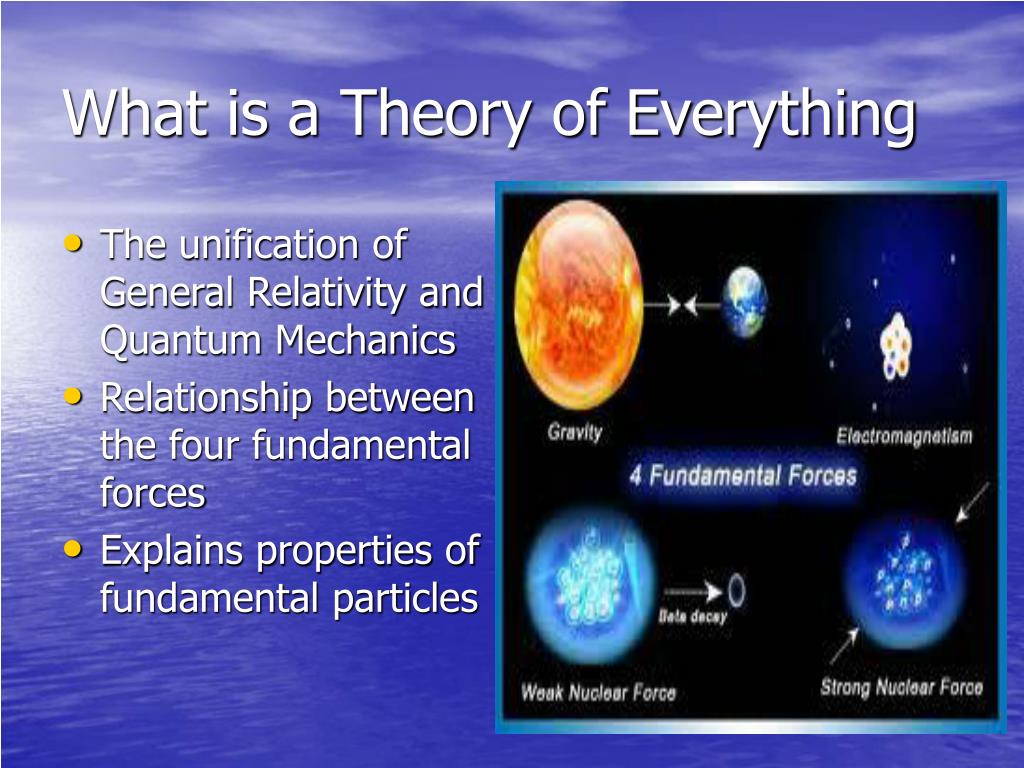 What is a Theory of Everything

• The unification of General Relativity and Quantum Mechanics
• Relationship between the four fundamental forces
• Explains properties of fundamental particles

Gravity

Electromagnetism

4 Fundamental Forces

Beta decay

Weak Nuclear Force

Strong Nuclear Force